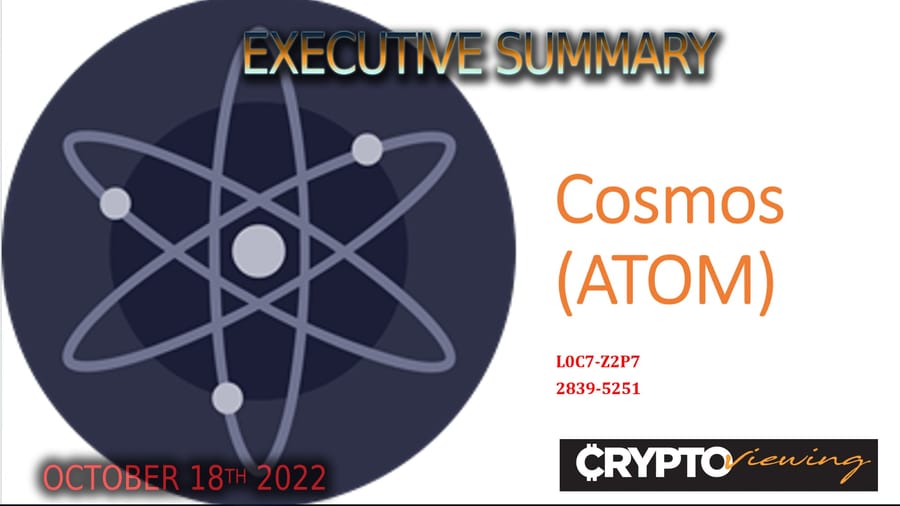 EXECUTIVE SUMMARY

Cosmos (ATOM)

L0C7-Z2P7
2839-5251

OCTOBER 18TH 2022

CRYPTOviewing